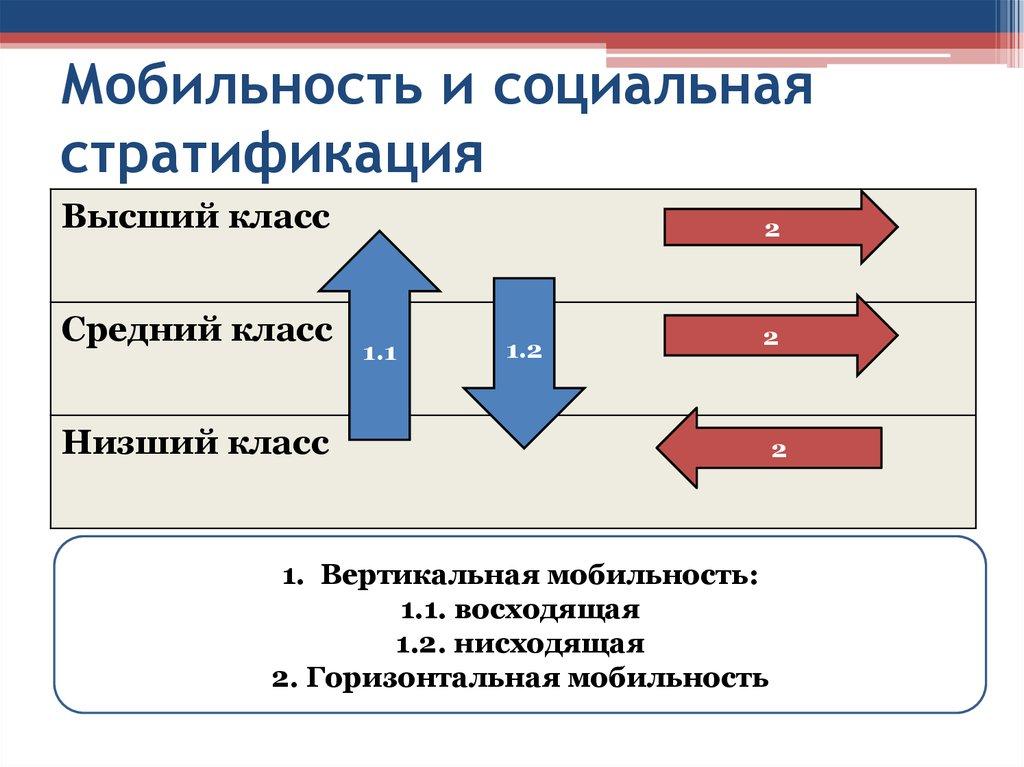 Мобильность и социальная стратификация

Высший класс
2
Средний класс
1.1
1.2
2
Низший класс
2

1. Вертикальная мобильность:
1.1. восходящая
1.2. нисходящая
2. Горизонтальная мобильность